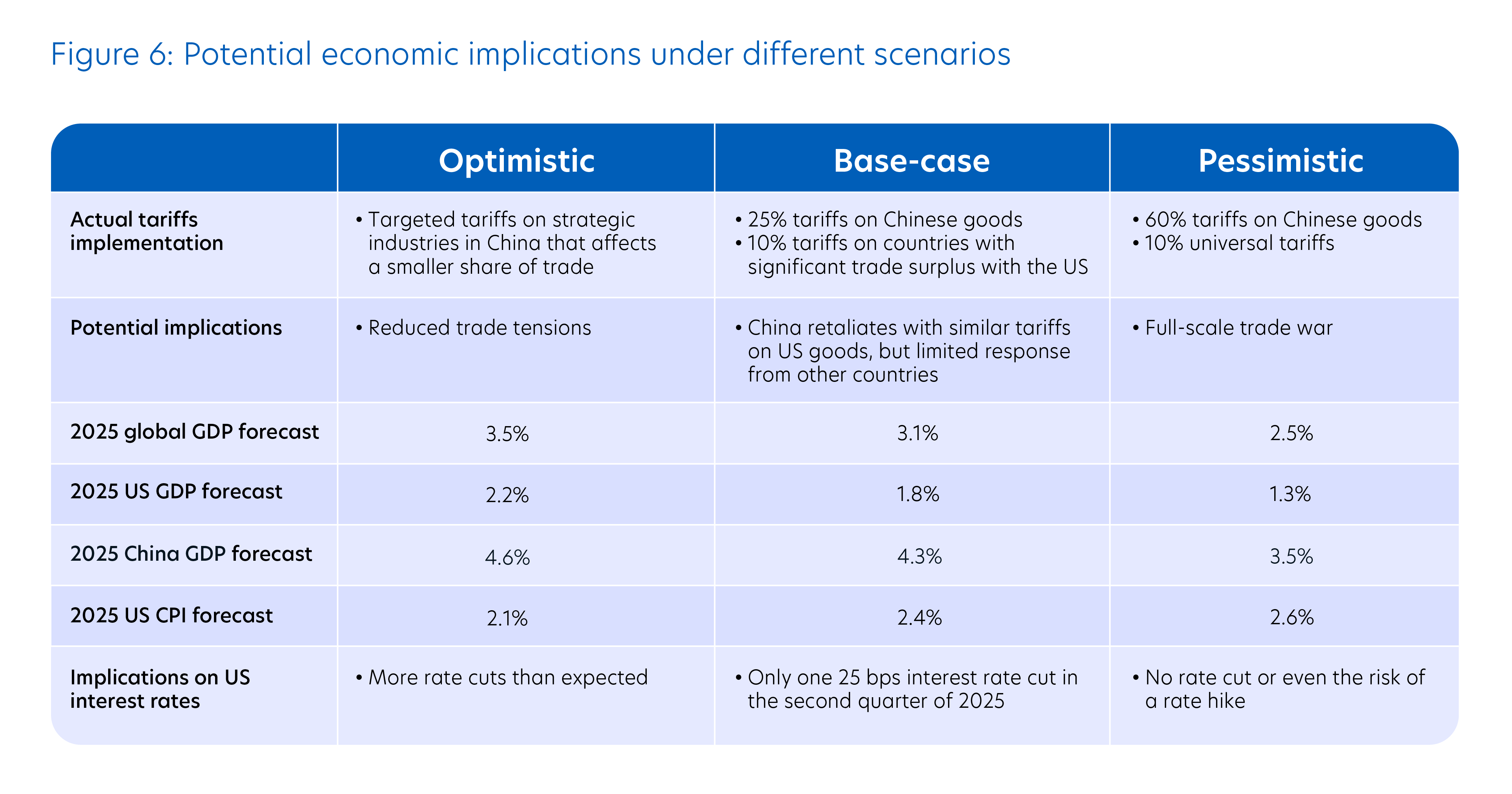 Figure 6: Potential economic implications under different scenarios

| | Optimistic | Base-case | Pessimistic |
|---|---|---|---|
| Actual tariffs implementation | • Targeted tariffs on strategic industries in China that affects a smaller share of trade | • 25% tariffs on Chinese goods • 10% tariffs on countries with significant trade surplus with the US | • 60% tariffs on Chinese goods • 10% universal tariffs |
| Potential implications | • Reduced trade tensions | • China retaliates with similar tariffs on US goods, but limited response from other countries | • Full-scale trade war |
| 2025 global GDP forecast | 3.5% | 3.1% | 2.5% |
| 2025 US GDP forecast | 2.2% | 1.8% | 1.3% |
| 2025 China GDP forecast | 4.6% | 4.3% | 3.5% |
| 2025 US CPI forecast | 2.1% | 2.4% | 2.6% |
| Implications on US interest rates | • More rate cuts than expected | • Only one 25 bps interest rate cut in the second quarter of 2025 | • No rate cut or even the risk of a rate hike |